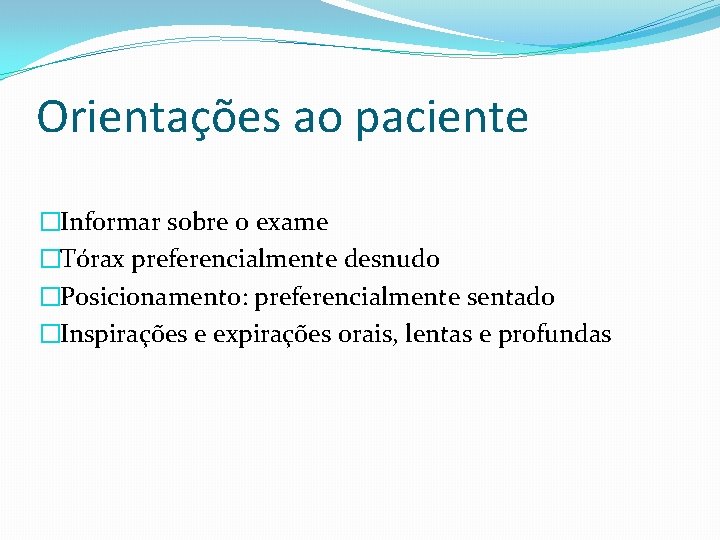 Orientações ao paciente

□Informar sobre o exame
□Tórax preferencialmente desnudo
□Posicionamento: preferencialmente sentado
□Inspirações e expirações orais, lentas e profundas